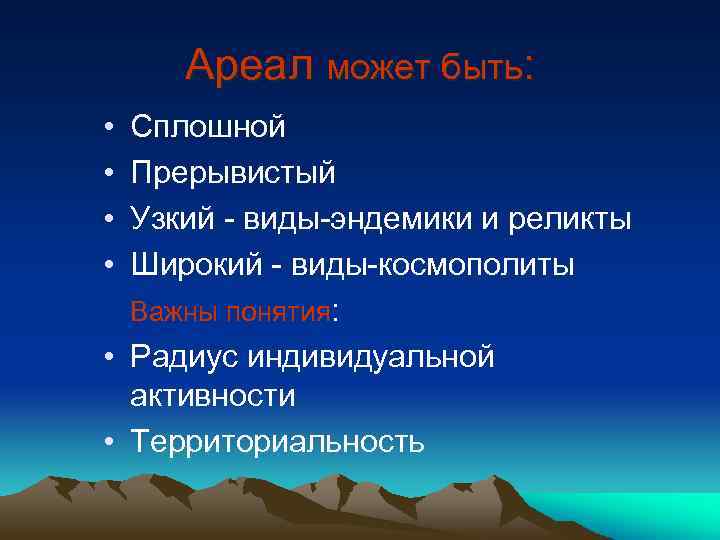 Ареал может быть:

• Сплошной
• Прерывистый
• Узкий - виды-эндемики и реликты
• Широкий - виды-космополиты

Важны понятия:

• Радиус индивидуальной активности
• Территориальность